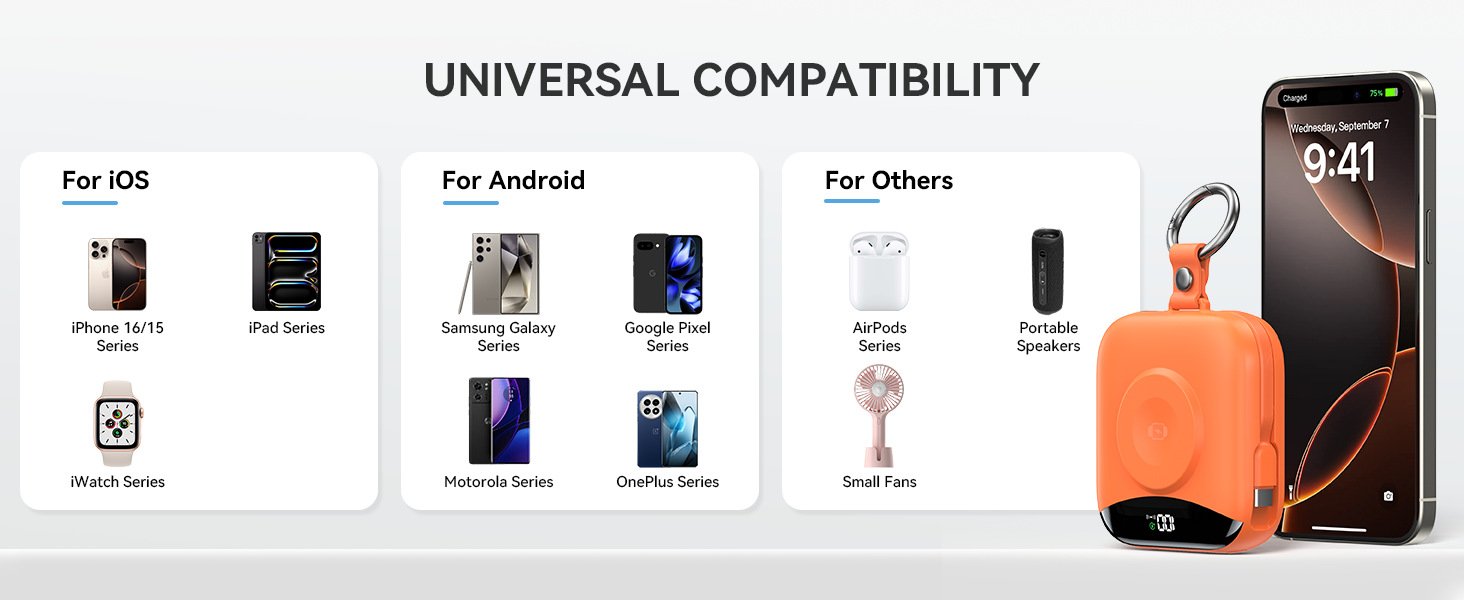 UNIVERSAL COMPATIBILITY

For iOS

iPhone 16/15 Series

iPad Series

iWatch Series

For Android

Samsung Galaxy Series

Google Pixel Series

Motorola Series

OnePlus Series

For Others

AirPods Series

Portable Speakers

Small Fans

Charged

75%

Wednesday, September 7

9:41

00